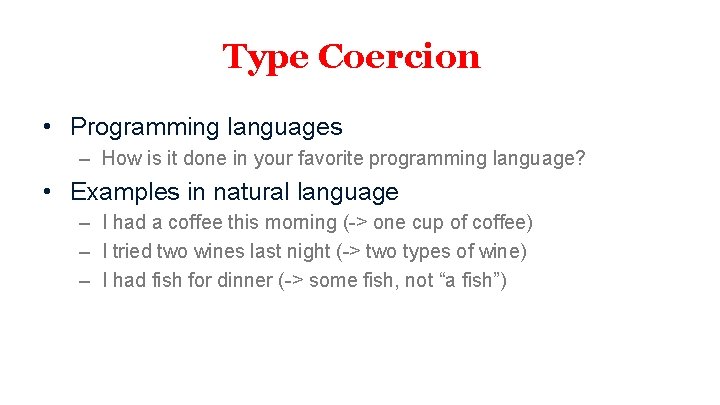 Type Coercion

• Programming languages
– How is it done in your favorite programming language?

• Examples in natural language
– I had a coffee this morning (-> one cup of coffee)
– I tried two wines last night (-> two types of wine)
– I had fish for dinner (-> some fish, not “a fish”)